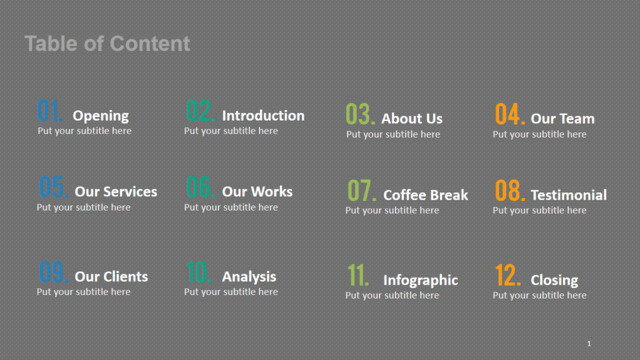 Table of Content

01. Opening
Put your subtitle here

02. Introduction
Put your subtitle here

03. About Us
Put your subtitle here

04. Our Team
Put your subtitle here

05. Our Services
Put your subtitle here

06. Our Works
Put your subtitle here

07. Coffee Break
Put your subtitle here

08. Testimonial
Put your subtitle here

09. Our Clients
Put your subtitle here

10. Analysis
Put your subtitle here

11. Infographic
Put your subtitle here

12. Closing
Put your subtitle here

1